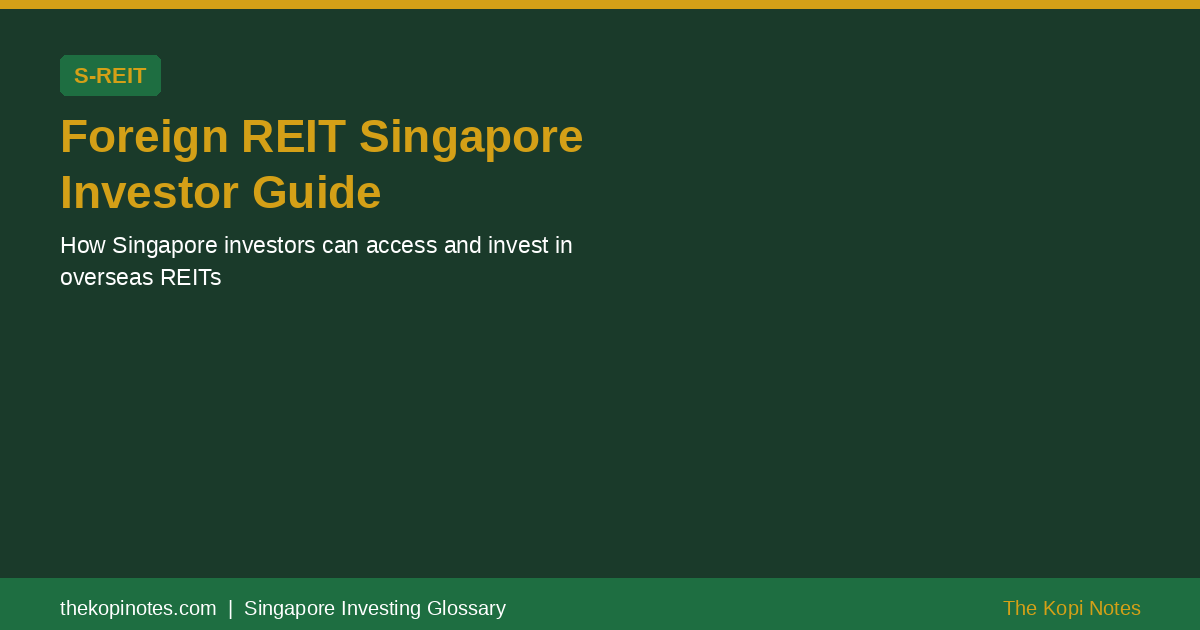 S-REIT

Foreign REIT Singapore Investor Guide

How Singapore investors can access and invest in overseas REITs

thekopinotes.com | Singapore Investing Glossary

The Kopi Notes